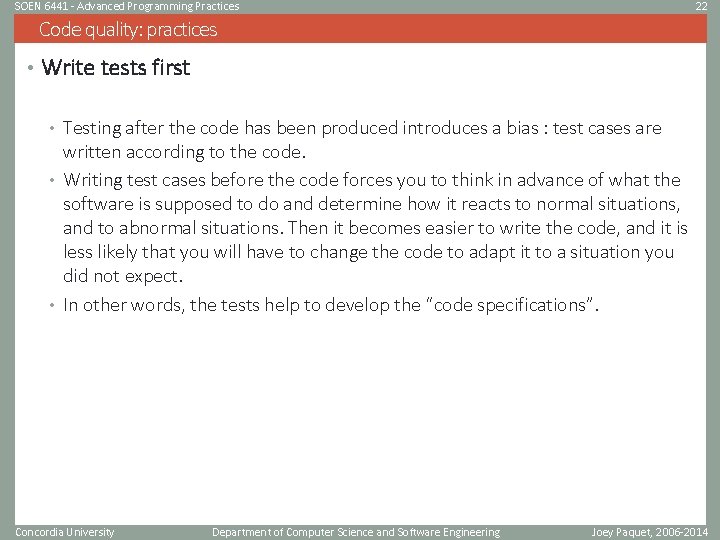 SOEN 6441 - Advanced Programming Practices

22

Code quality: practices

• Write tests first

• Testing after the code has been produced introduces a bias : test cases are written according to the code.
• Writing test cases before the code forces you to think in advance of what the software is supposed to do and determine how it reacts to normal situations, and to abnormal situations. Then it becomes easier to write the code, and it is less likely that you will have to change the code to adapt it to a situation you did not expect.
• In other words, the tests help to develop the "code specifications".

Concordia University

Department of Computer Science and Software Engineering

Joey Paquet, 2006-2014